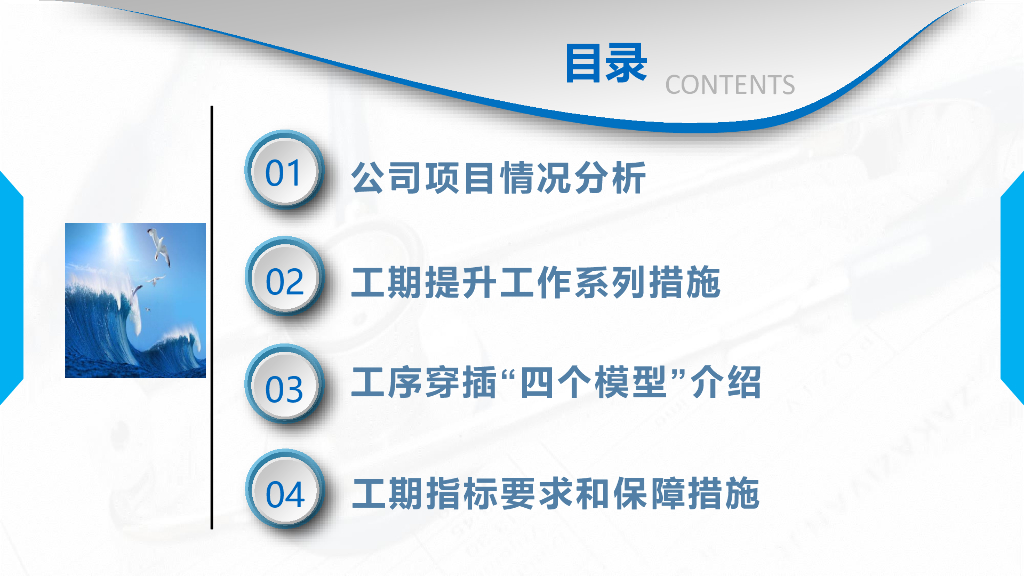 目录 CONTENTS

01 公司项目情况分析

02 工期提升工作系列措施

03 工序穿插“四个模型”介绍

04 工期指标要求和保障措施